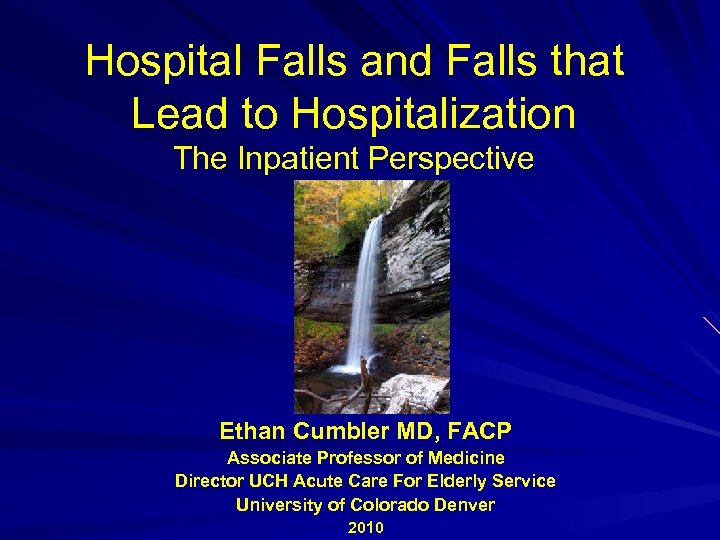 Hospital Falls and Falls that Lead to Hospitalization
The Inpatient Perspective

Ethan Cumbler MD, FACP
Associate Professor of Medicine
Director UCH Acute Care For Elderly Service
University of Colorado Denver
2010